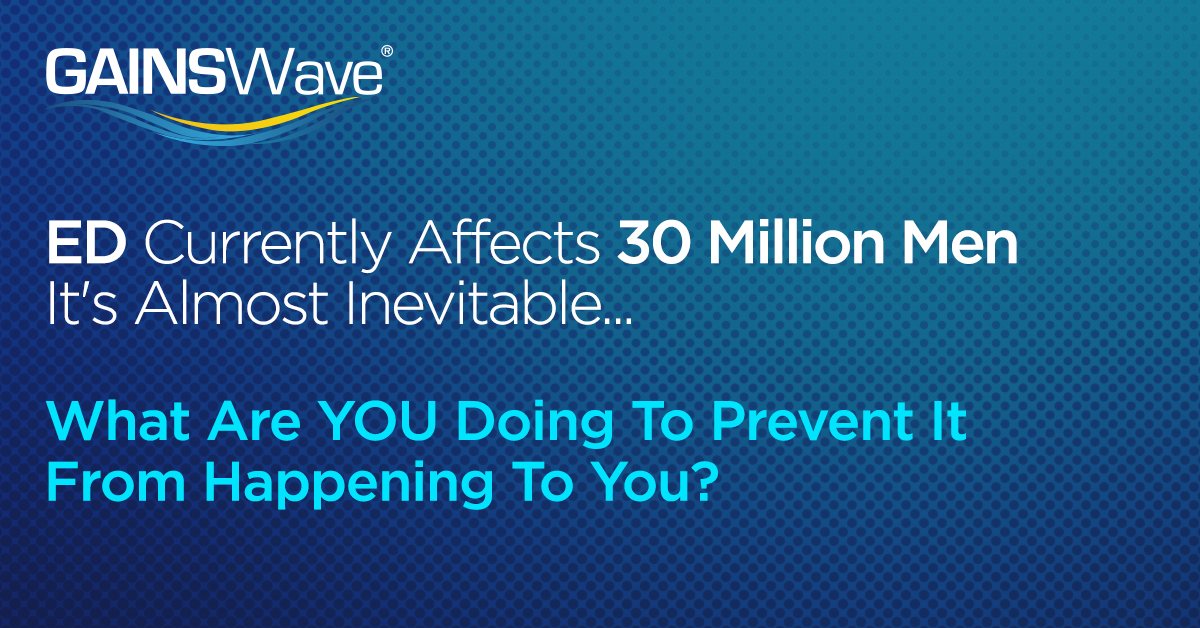 GAINSWave®

ED Currently Affects 30 Million Men
It's Almost Inevitable...

What Are YOU Doing To Prevent It From Happening To You?